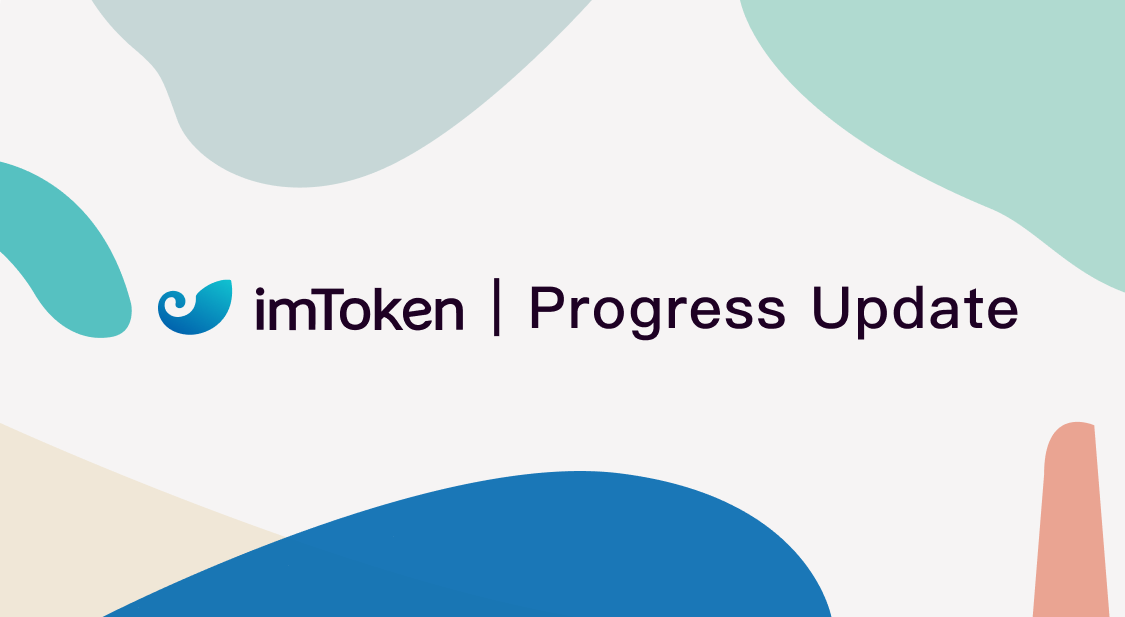 imToken | Progress Update